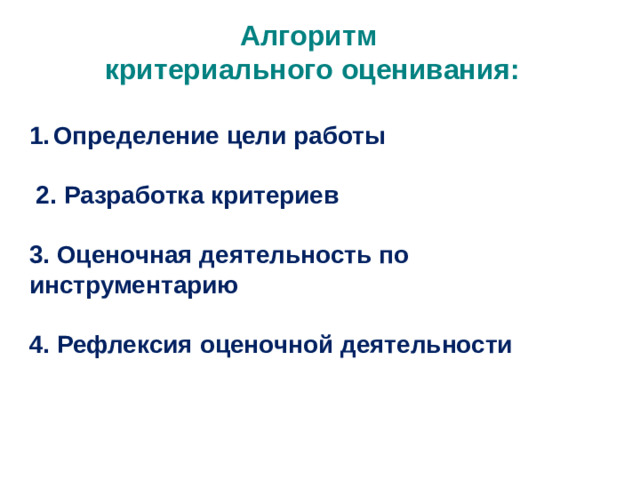 Алгоритм
критериального оценивания:

1. Определение цели работы

2. Разработка критериев

3. Оценочная деятельность по инструментарию

4. Рефлексия оценочной деятельности